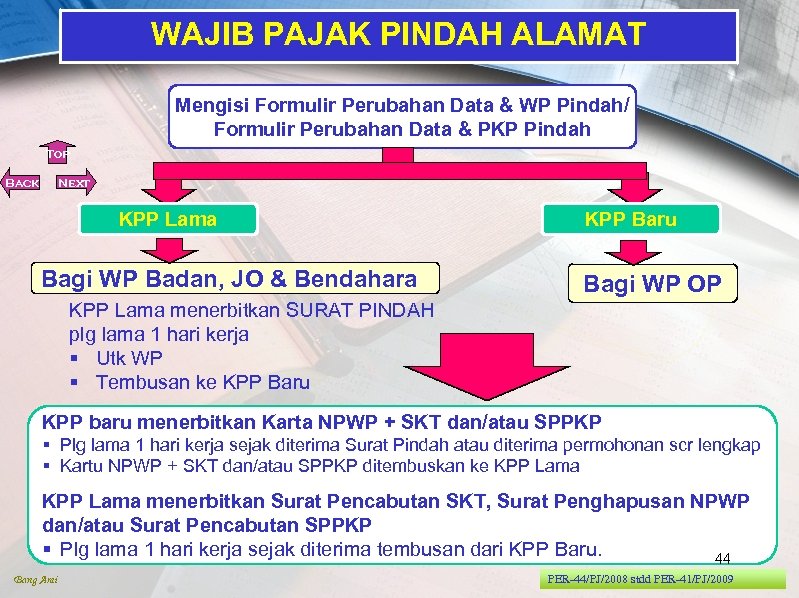 WAJIB PAJAK PINDAH ALAMAT

Mengisi Formulir Perubahan Data & WP Pindah/ Formulir Perubahan Data & PKP Pindah

TOP

BACK

NEXT

KPP Lama

KPP Baru

Bagi WP Badan, JO & Bendahara

Bagi WP OP

KPP Lama menerbitkan SURAT PINDAH plg lama 1 hari kerja
▪ Utk WP
▪ Tembusan ke KPP Baru

KPP baru menerbitkan Karta NPWP + SKT dan/atau SPPKP
▪ Plg lama 1 hari kerja sejak diterima Surat Pindah atau diterima permohonan scr lengkap
▪ Kartu NPWP + SKT dan/atau SPPKP ditembuskan ke KPP Lama

KPP Lama menerbitkan Surat Pencabutan SKT, Surat Penghapusan NPWP dan/atau Surat Pencabutan SPPKP
▪ Plg lama 1 hari kerja sejak diterima tembusan dari KPP Baru.

44

Bang Arai

PER-44/PJ/2008 stdd PER-41/PJ/2009